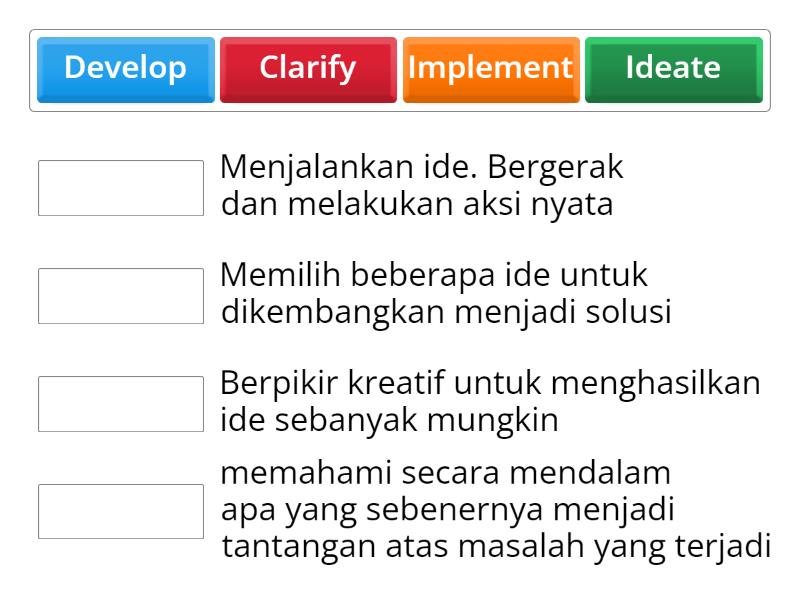 Develop Clarify Implement Ideate

Menjalankan ide. Bergerak dan melakukan aksi nyata

Memilih beberapa ide untuk dikembangkan menjadi solusi

Berpikir kreatif untuk menghasilkan ide sebanyak mungkin

memahami secara mendalam apa yang sebenernya menjadi tantangan atas masalah yang terjadi